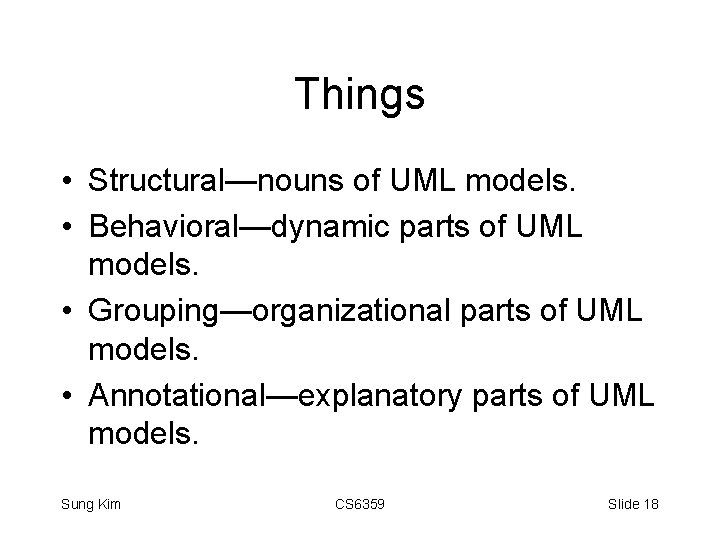 Things

• Structural—nouns of UML models.
• Behavioral—dynamic parts of UML models.
• Grouping—organizational parts of UML models.
• Annotational—explanatory parts of UML models.

Sung Kim CS6359 Slide 18